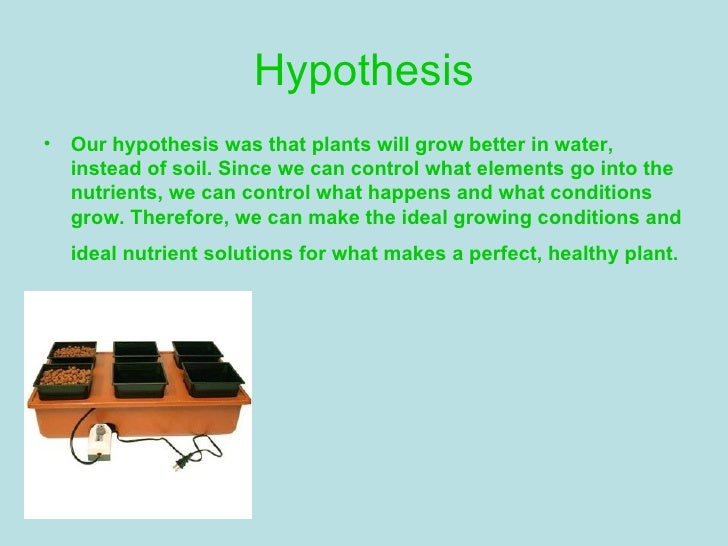 Hypothesis

• Our hypothesis was that plants will grow better in water, instead of soil. Since we can control what elements go into the nutrients, we can control what happens and what conditions grow. Therefore, we can make the ideal growing conditions and ideal nutrient solutions for what makes a perfect, healthy plant.